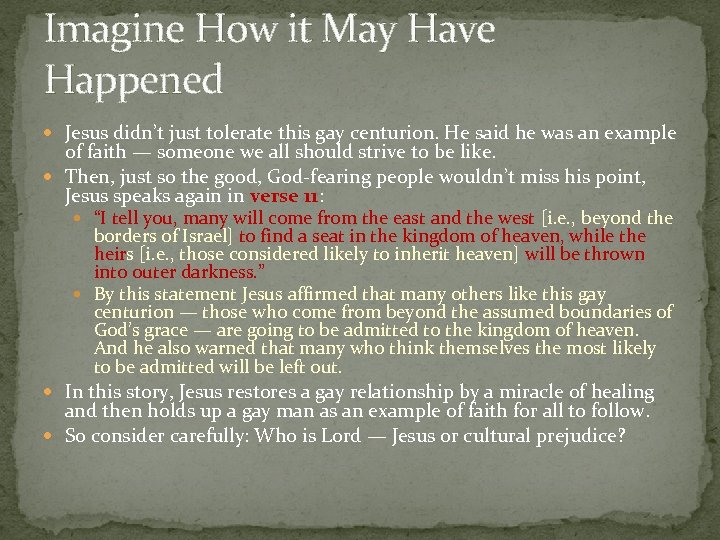 Imagine How it May Have Happened

- Jesus didn't just tolerate this gay centurion. He said he was an example of faith — someone we all should strive to be like.
- Then, just so the good, God-fearing people wouldn't miss his point, Jesus speaks again in verse 11:
  - "I tell you, many will come from the east and the west [i.e., beyond the borders of Israel] to find a seat in the kingdom of heaven, while the heirs [i.e., those considered likely to inherit heaven] will be thrown into outer darkness."
  - By this statement Jesus affirmed that many others like this gay centurion — those who come from beyond the assumed boundaries of God's grace — are going to be admitted to the kingdom of heaven. And he also warned that many who think themselves the most likely to be admitted will be left out.
- In this story, Jesus restores a gay relationship by a miracle of healing and then holds up a gay man as an example of faith for all to follow.
- So consider carefully: Who is Lord — Jesus or cultural prejudice?